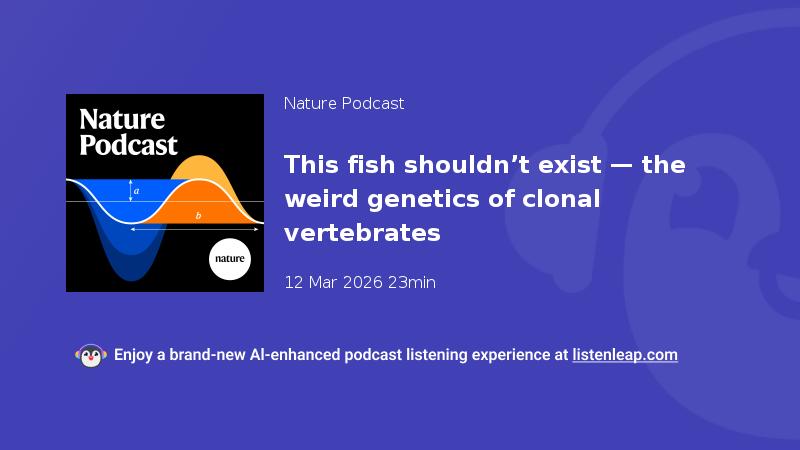 Nature Podcast

a

b

nature

Nature Podcast

This fish shouldn’t exist — the weird genetics of clonal vertebrates

12 Mar 2026 23min

Enjoy a brand-new AI-enhanced podcast listening experience at listenleap.com